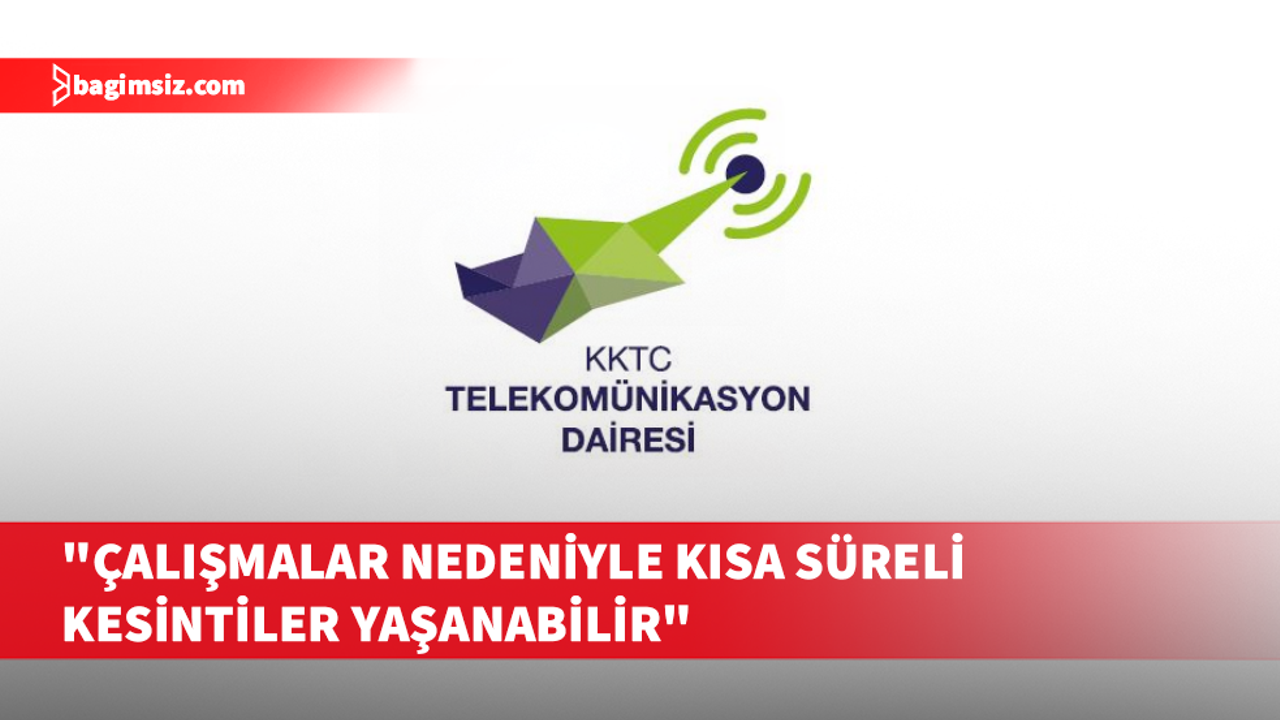 bagimsiz.com

KKTC
TELEKOMÜNİKASYON
DAİRESİ

"ÇALIŞMALAR NEDENİYLE KISA SÜRELİ KESİNTİLER YAŞANABİLİR"